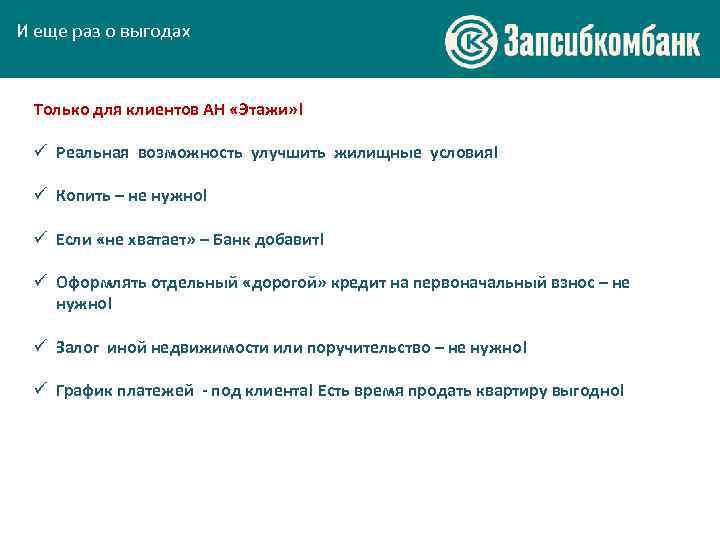 И еще раз о выгодах

Запсибкомбанк

Только для клиентов АН «Этажи»!

✓ Реальная возможность улучшить жилищные условия!

✓ Копить – не нужно!

✓ Если «не хватает» – Банк добавит!

✓ Оформлять отдельный «дорогой» кредит на первоначальный взнос – не нужно!

✓ Залог иной недвижимости или поручительство – не нужно!

✓ График платежей - под клиента! Есть время продать квартиру выгодно!